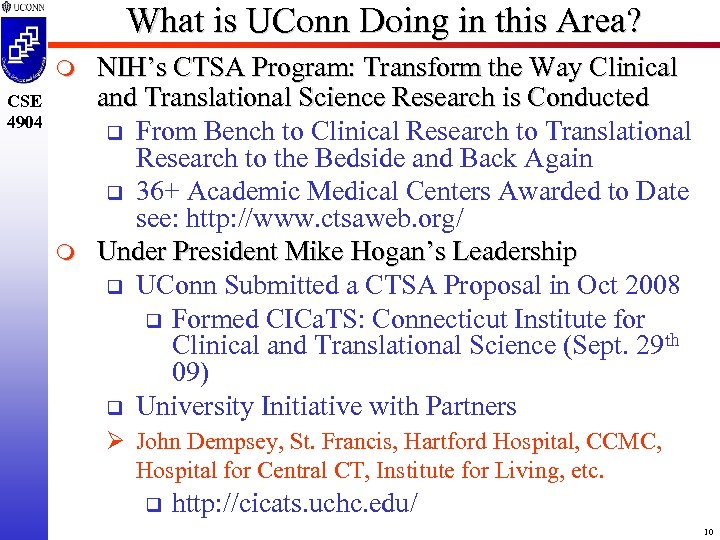 UCONN

CSE 4904

What is UConn Doing in this Area?

NIH's CTSA Program: Transform the Way Clinical and Translational Science Research is Conducted

From Bench to Clinical Research to Translational Research to the Bedside and Back Again

36+ Academic Medical Centers Awarded to Date see: http://www.ctsaweb.org/

Under President Mike Hogan's Leadership

UConn Submitted a CTSA Proposal in Oct 2008

Formed CICaTS: Connecticut Institute for Clinical and Translational Science (Sept. 29$^{th}$ 09)

University Initiative with Partners

John Dempsey, St. Francis, Hartford Hospital, CCMC, Hospital for Central CT, Institute for Living, etc.

http://cicats.uchc.edu/

10